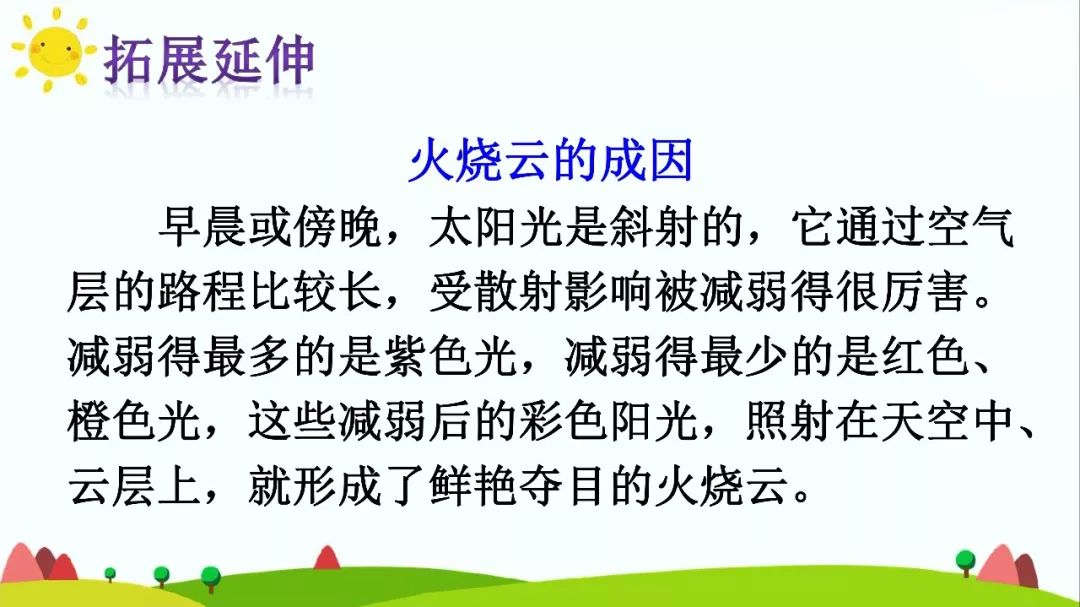 拓展延伸

火烧云的成因

早晨或傍晚，太阳光是斜射的，它通过空气层的路程比较长，受散射影响被减弱得很厉害。减弱得最多的是紫色光，减弱得最少的是红色、橙色光，这些减弱后的彩色阳光，照射在天空中、云层上，就形成了鲜艳夺目的火烧云。